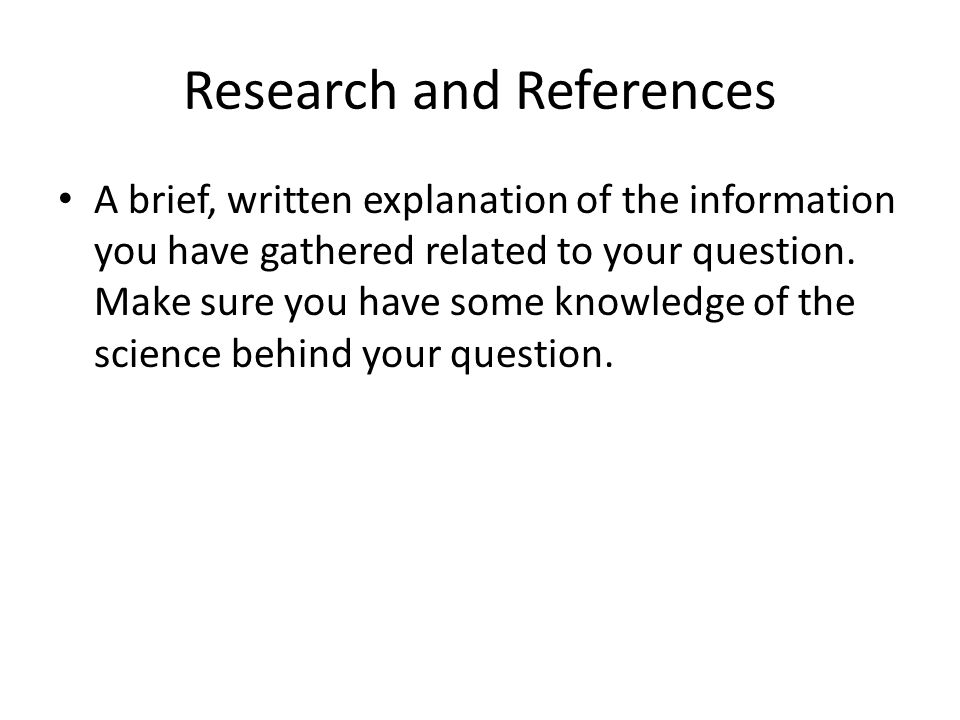 Research and References

• A brief, written explanation of the information you have gathered related to your question. Make sure you have some knowledge of the science behind your question.